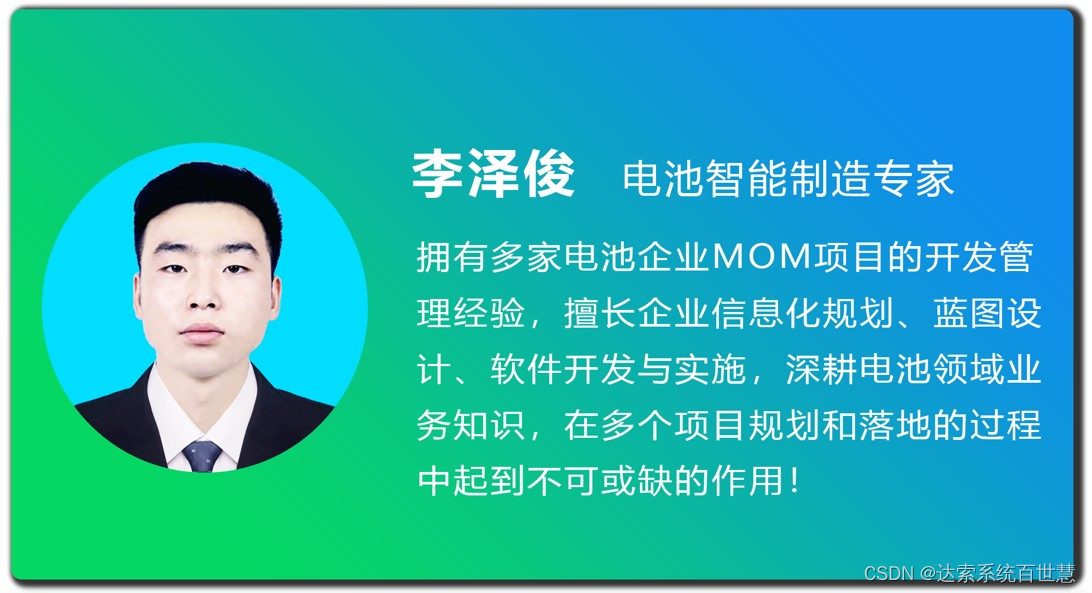 李泽俊 电池智能制造专家

拥有多家电池企业MOM项目的开发管理经验，擅长企业信息化规划、蓝图设计、软件开发与实施，深耕电池领域业务知识，在多个项目规划和落地的过程中起到不可或缺的作用！

CSDN @达索系统百世慧